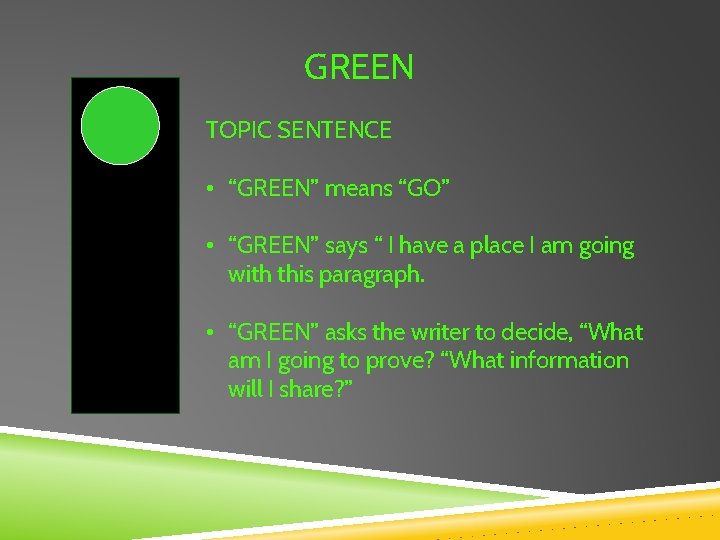 GREEN

TOPIC SENTENCE

• “GREEN” means “GO”

• “GREEN” says “ I have a place I am going with this paragraph.

• “GREEN” asks the writer to decide, “What am I going to prove? “What information will I share?”